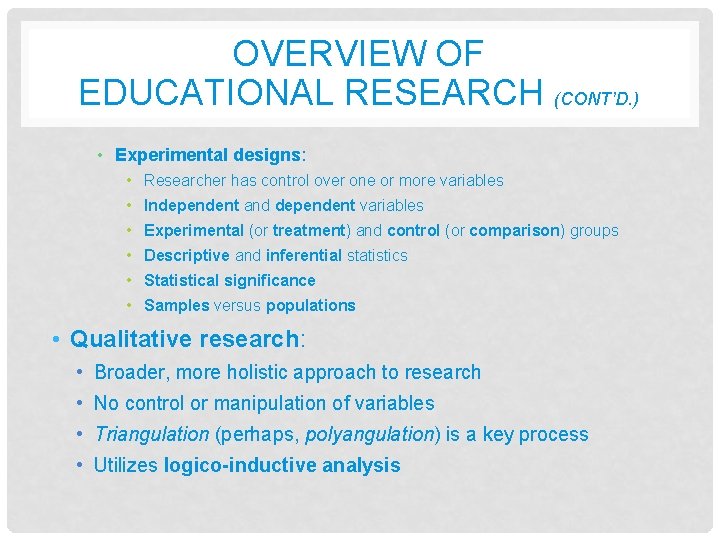 OVERVIEW OF EDUCATIONAL RESEARCH (CONT'D.)

• Experimental designs:
  • Researcher has control over one or more variables
  • Independent and dependent variables
  • Experimental (or treatment) and control (or comparison) groups
  • Descriptive and inferential statistics
  • Statistical significance
  • Samples versus populations

• Qualitative research:
  • Broader, more holistic approach to research
  • No control or manipulation of variables
  • Triangulation (perhaps, polyangulation) is a key process
  • Utilizes logico-inductive analysis